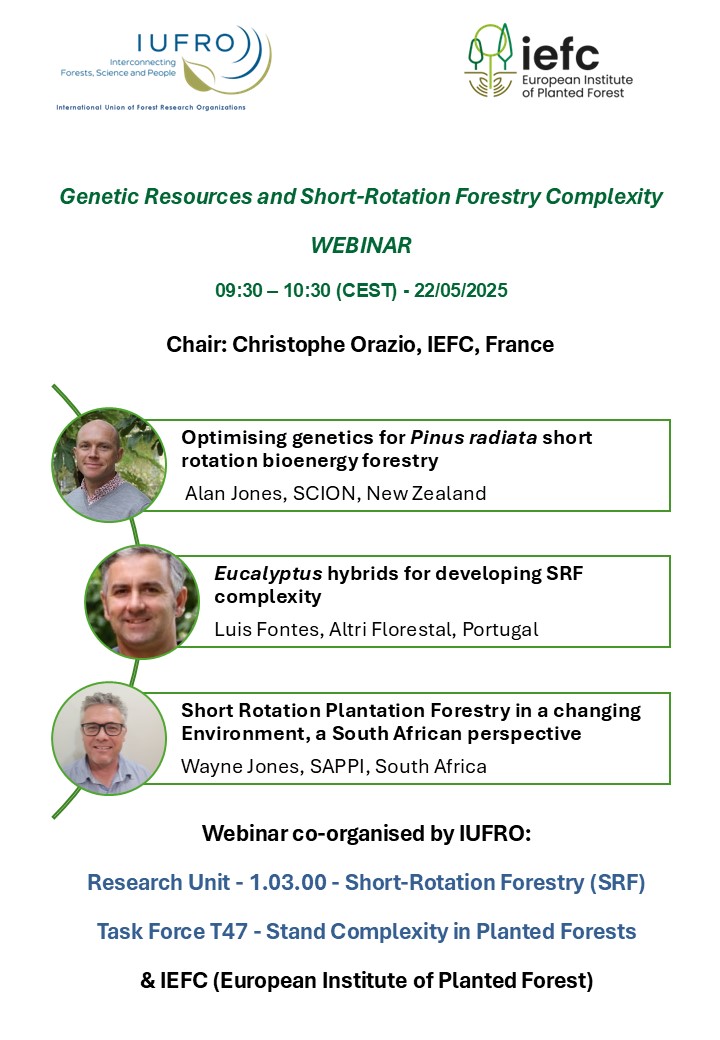 IUFRO
Interconnecting Forests, Science and People
International Union of Forest Research Organizations

iefc
European Institute of Planted Forest

Genetic Resources and Short-Rotation Forestry Complexity

WEBINAR

09:30 – 10:30 (CEST) - 22/05/2025

Chair: Christophe Orazio, IEFC, France

Optimising genetics for Pinus radiata short rotation bioenergy forestry
Alan Jones, SCION, New Zealand

Eucalyptus hybrids for developing SRF complexity
Luis Fontes, Altri Florestal, Portugal

Short Rotation Plantation Forestry in a changing Environment, a South African perspective
Wayne Jones, SAPPI, South Africa

Webinar co-organised by IUFRO:

Research Unit - 1.03.00 - Short-Rotation Forestry (SRF)

Task Force T47 - Stand Complexity in Planted Forests

& IEFC (European Institute of Planted Forest)